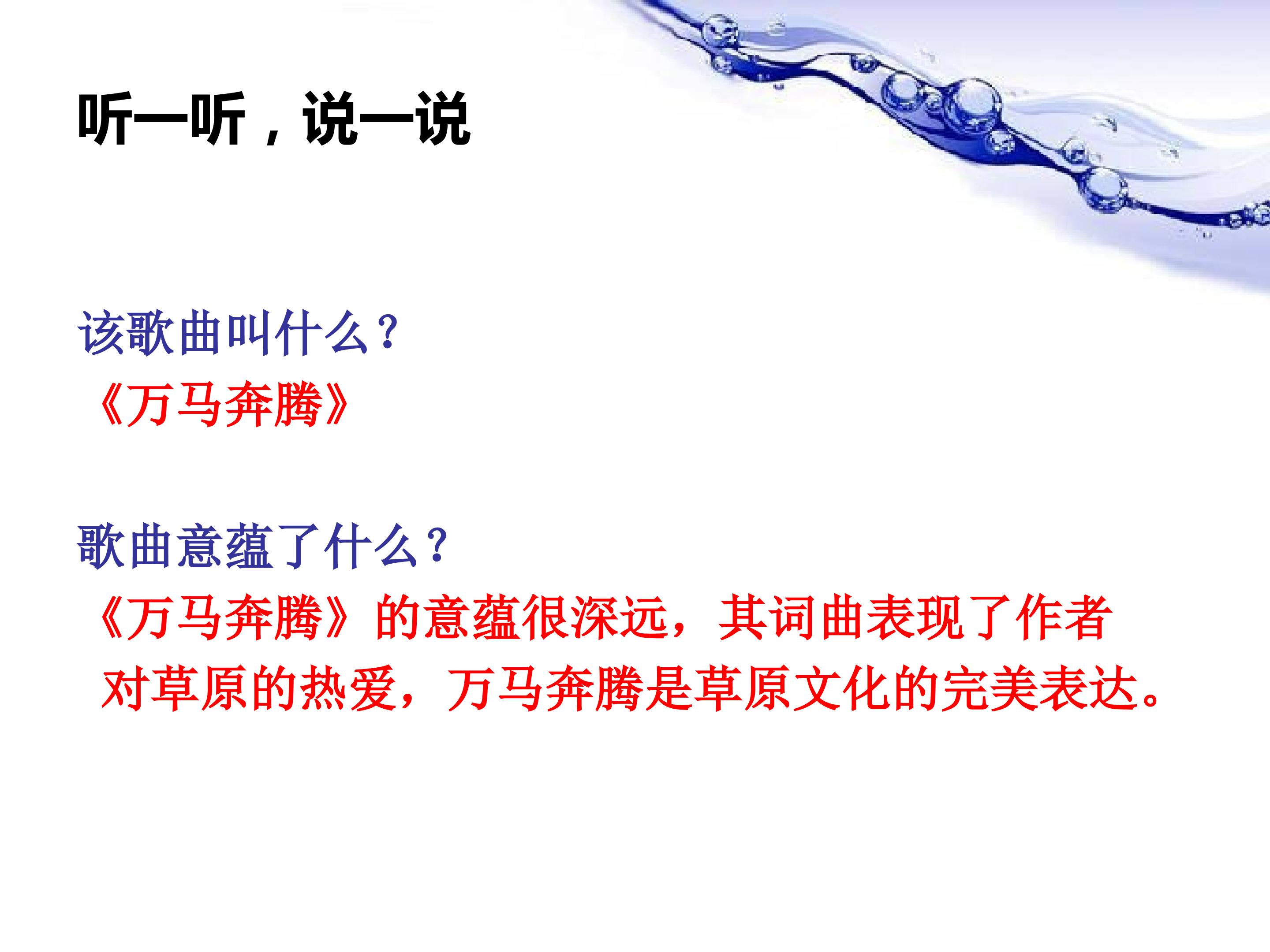 听一听，说一说

该歌曲叫什么？

《万马奔腾》

歌曲意蕴了什么？

《万马奔腾》的意蕴很深远，其词曲表现了作者对草原的热爱，万马奔腾是草原文化的完美表达。